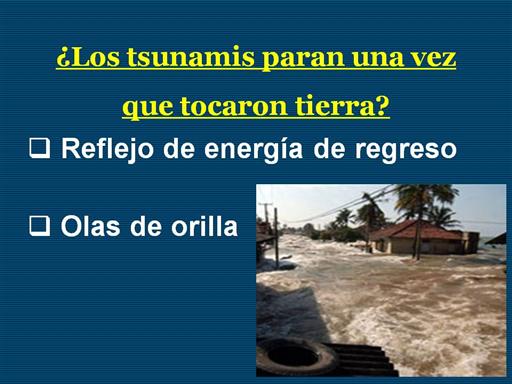 ¿Los tsunamis paran una vez que tocaron tierra?

❑ Reflejo de energía de regreso

❑ Olas de orilla